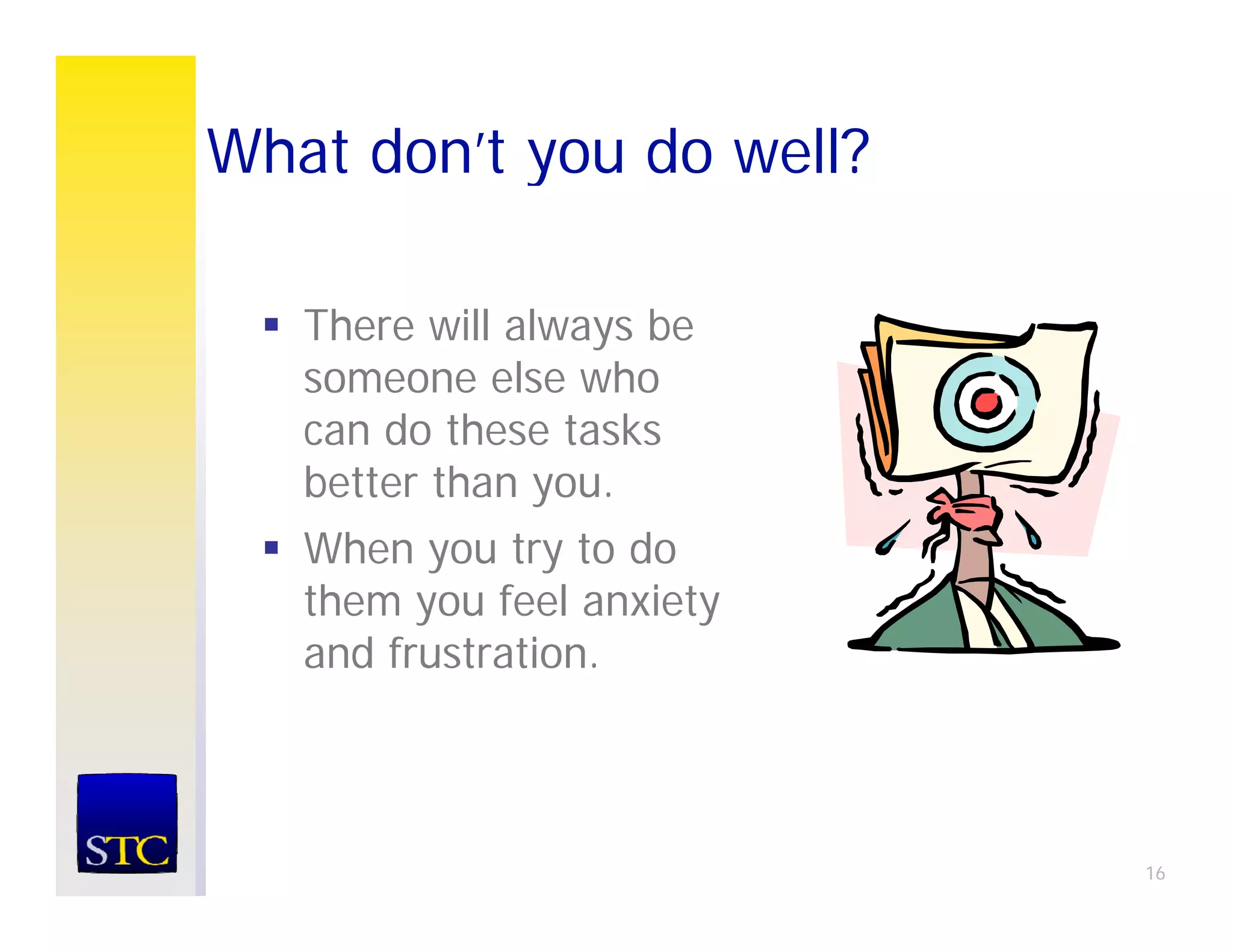 What don't you do well?

▪ There will always be someone else who can do these tasks better than you.

▪ When you try to do them you feel anxiety and frustration.

STC

16